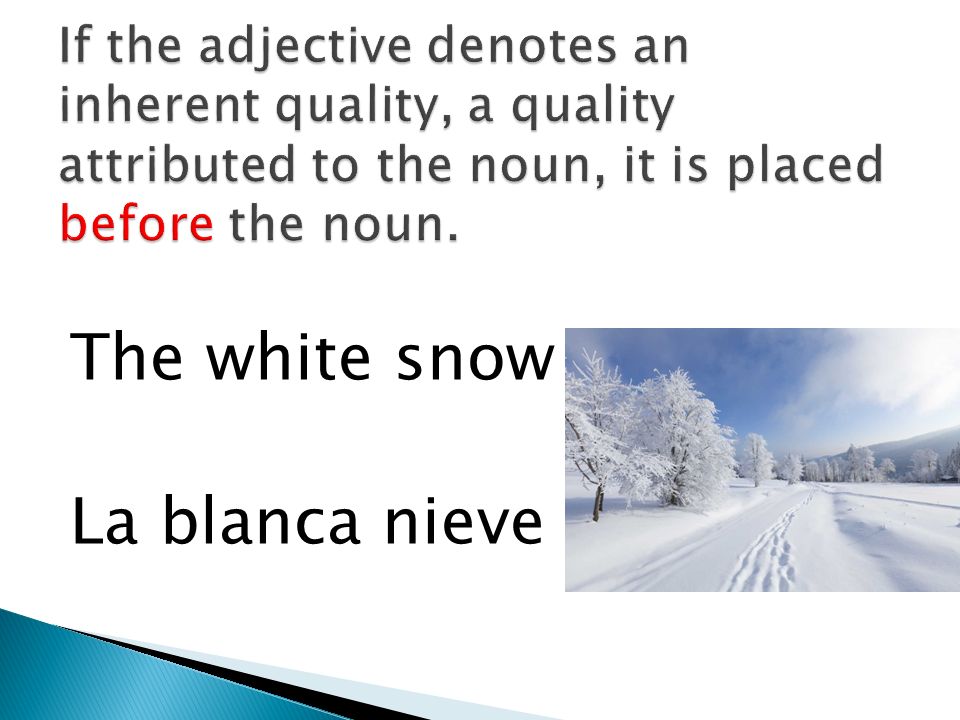 If the adjective denotes an inherent quality, a quality attributed to the noun, it is placed before the noun.

The white snow

La blanca nieve